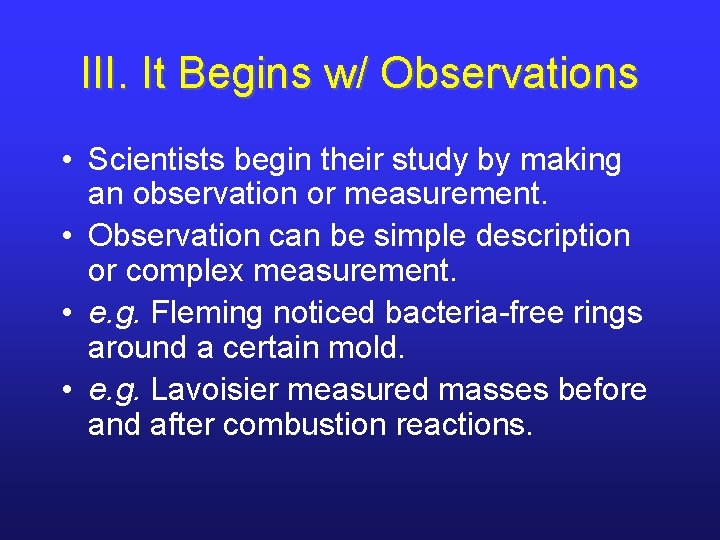 III. It Begins w/ Observations

• Scientists begin their study by making an observation or measurement.
• Observation can be simple description or complex measurement.
• e.g. Fleming noticed bacteria-free rings around a certain mold.
• e.g. Lavoisier measured masses before and after combustion reactions.